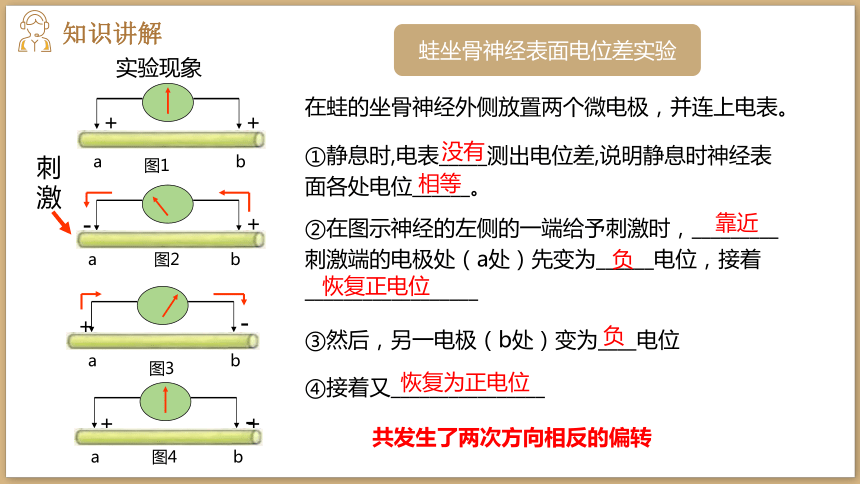 知识讲解

蛙坐骨神经表面电位差实验

实验现象

+ +
a 图1 b

刺激

- +
a 图2 b

+ -
a 图3 b

+ +
a 图4 b

在蛙的坐骨神经外侧放置两个微电极，并连上电表。

①静息时,电表没有测出电位差,说明静息时神经表面各处电位相等。

②在图示神经的左侧的一端给予刺激时，靠近刺激端的电极处（a处）先变为负电位，接着恢复正电位

③然后，另一电极（b处）变为负电位

④接着又恢复为正电位

共发生了两次方向相反的偏转